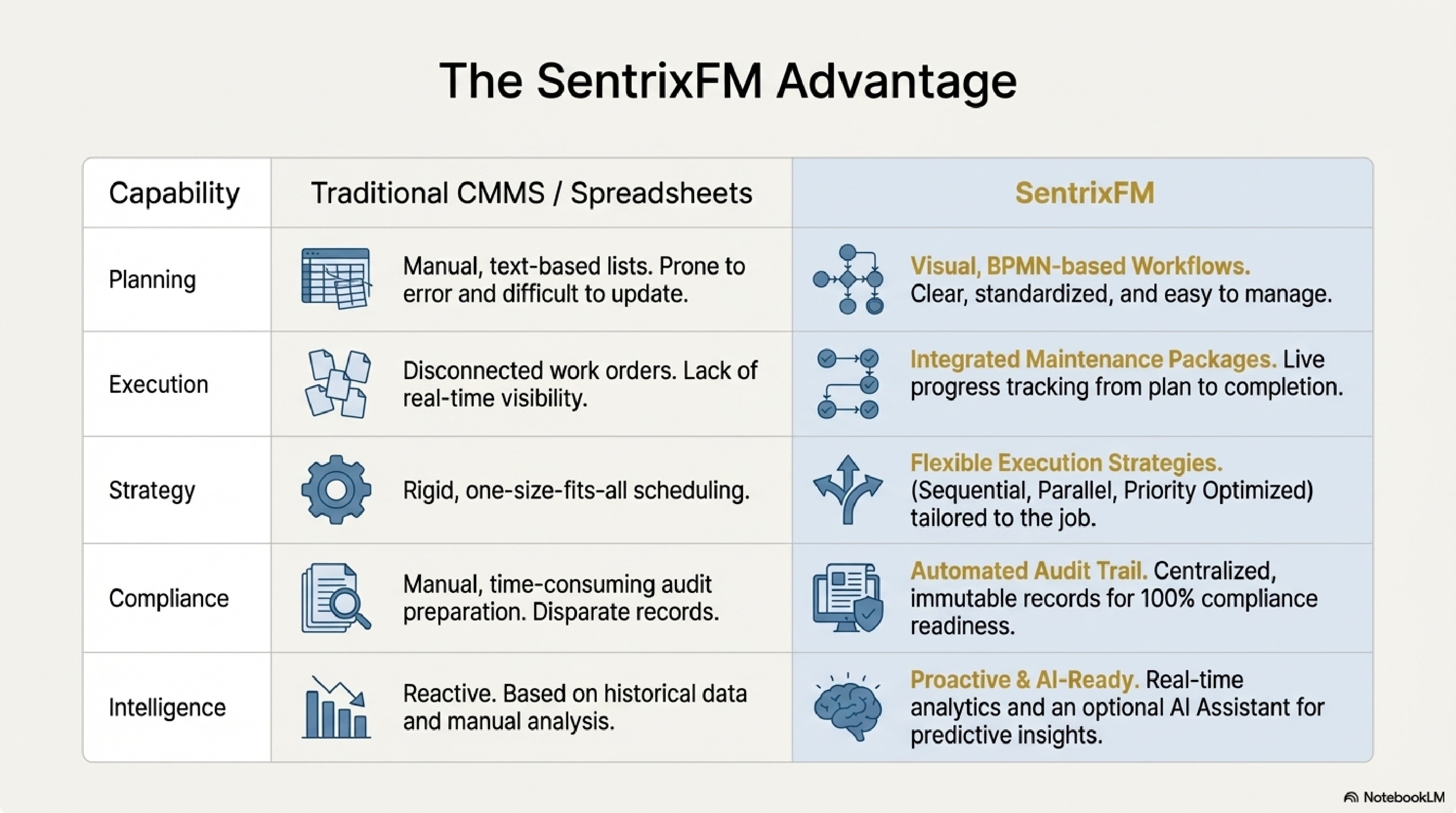 The SentrixFM Advantage

| Capability | Traditional CMMS / Spreadsheets | SentrixFM |
|---|---|---|
| Planning | Manual, text-based lists. Prone to error and difficult to update. | Visual, BPMN-based Workflows. Clear, standardized, and easy to manage. |
| Execution | Disconnected work orders. Lack of real-time visibility. | Integrated Maintenance Packages. Live progress tracking from plan to completion. |
| Strategy | Rigid, one-size-fits-all scheduling. | Flexible Execution Strategies. (Sequential, Parallel, Priority Optimized) tailored to the job. |
| Compliance | Manual, time-consuming audit preparation. Disparate records. | Automated Audit Trail. Centralized, immutable records for 100% compliance readiness. |
| Intelligence | Reactive. Based on historical data and manual analysis. | Proactive & AI-Ready. Real-time analytics and an optional AI Assistant for predictive insights. |

NotebookLM